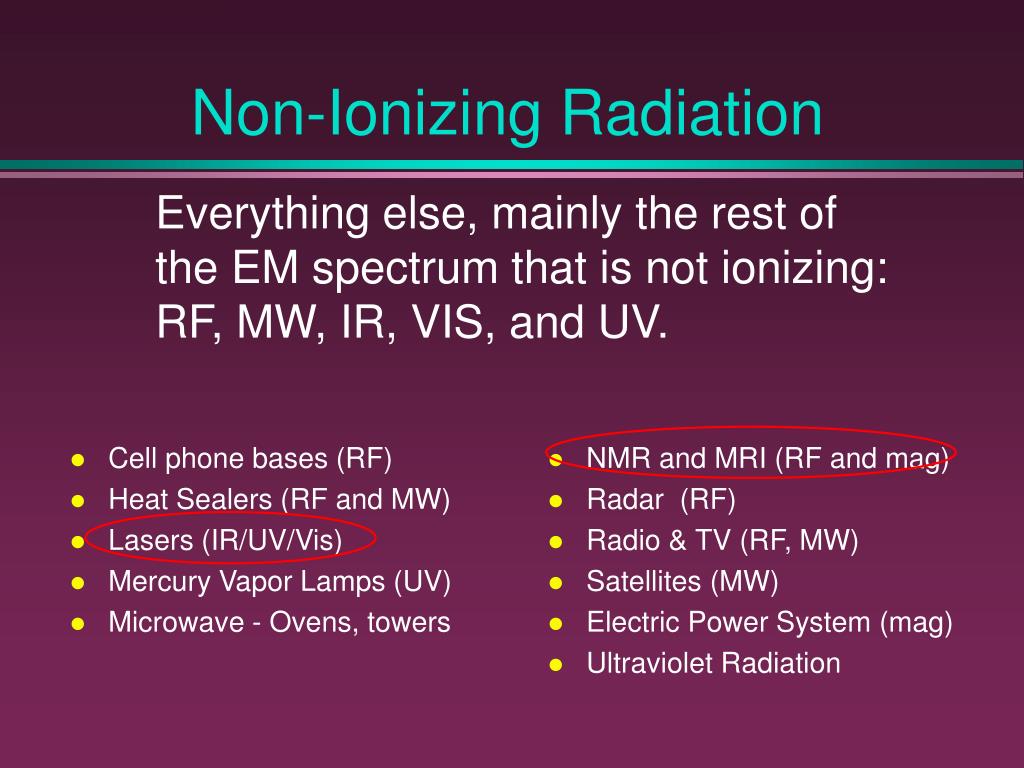 Non-Ionizing Radiation

Everything else, mainly the rest of the EM spectrum that is not ionizing: RF, MW, IR, VIS, and UV.

- Cell phone bases (RF)
- Heat Sealers (RF and MW)
- Lasers (IR/UV/Vis)
- Mercury Vapor Lamps (UV)
- Microwave - Ovens, towers

- NMR and MRI (RF and mag)
- Radar (RF)
- Radio & TV (RF, MW)
- Satellites (MW)
- Electric Power System (mag)
- Ultraviolet Radiation